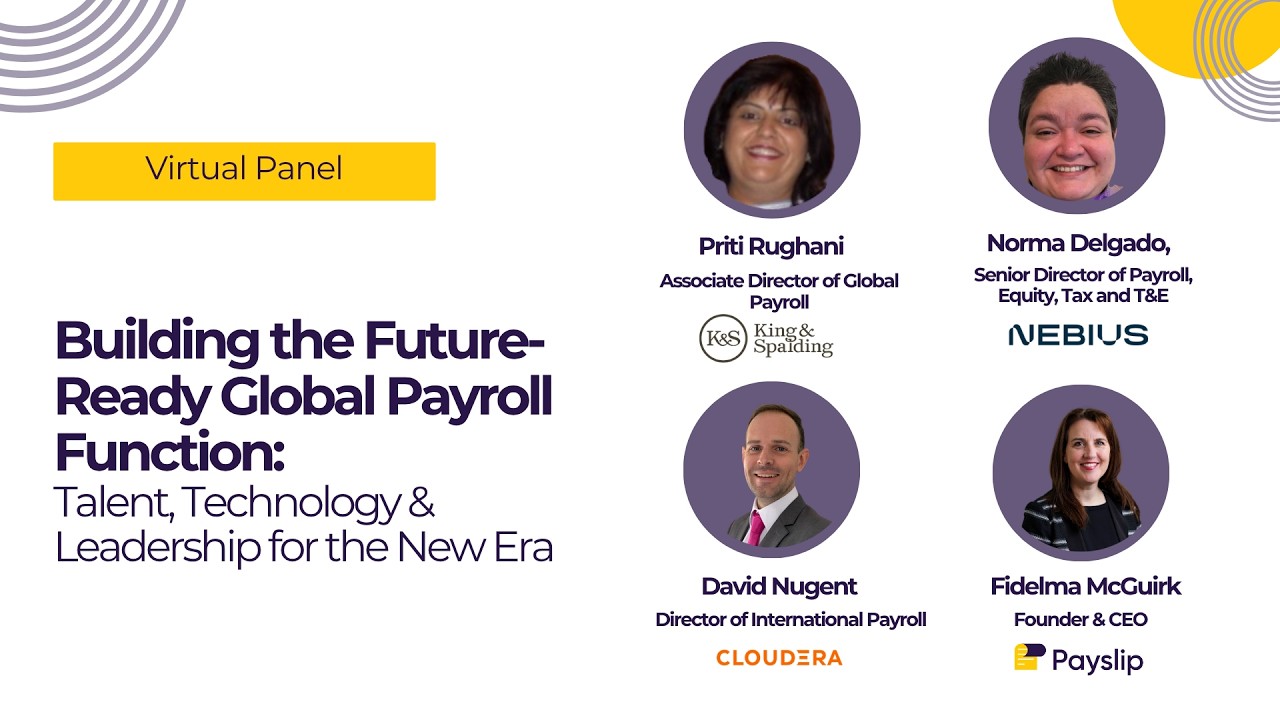 Virtual Panel

Building the Future-Ready Global Payroll Function: Talent, Technology & Leadership for the New Era

Priti Rughani
Associate Director of Global Payroll
K&S King & Spalding

Norma Delgado,
Senior Director of Payroll, Equity, Tax and T&E
NEBIUS

David Nugent
Director of International Payroll
CLOUDERA

Fidelma McGuirk
Founder & CEO
Payslip